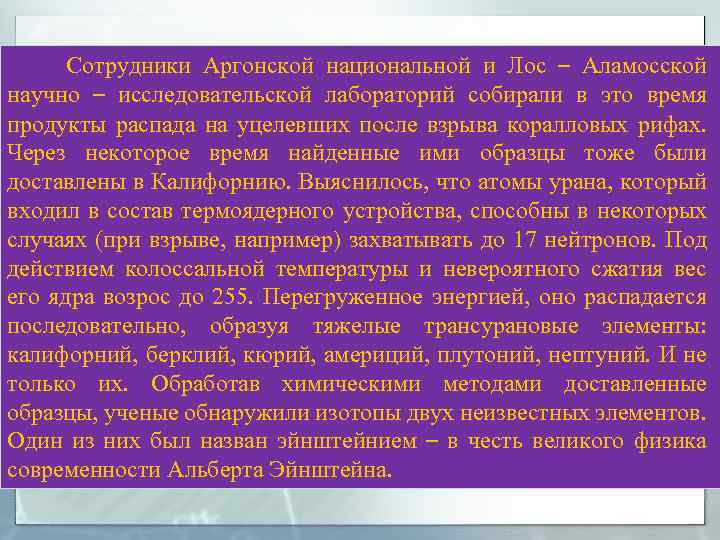 Сотрудники Аргонской национальной и Лос – Аламосской научно – исследовательской лабораторий собирали в это время продукты распада на уцелевших после взрыва коралловых рифах. Через некоторое время найденные ими образцы тоже были доставлены в Калифорнию. Выяснилось, что атомы урана, который входил в состав термоядерного устройства, способны в некоторых случаях (при взрыве, например) захватывать до 17 нейтронов. Под действием колоссальной температуры и невероятного сжатия вес его ядра возрос до 255. Перегруженное энергией, оно распадается последовательно, образуя тяжелые трансурановые элементы: калифорний, берклий, кюрий, америций, плутоний, нептуний. И не только их. Обработав химическими методами доставленные образцы, ученые обнаружили изотопы двух неизвестных элементов. Один из них был назван эйнштейнием – в честь великого физика современности Альберта Эйнштейна.